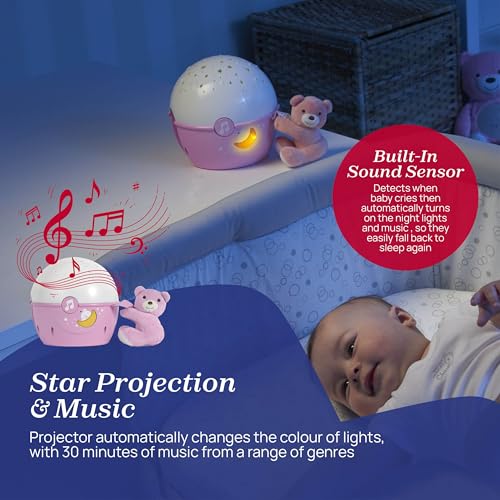 Built-In Sound Sensor

Detects when baby cries then automatically turns on the night lights and music , so they easily fall back to sleep again

Star Projection & Music

Projector automatically changes the colour of lights, with 30 minutes of music from a range of genres